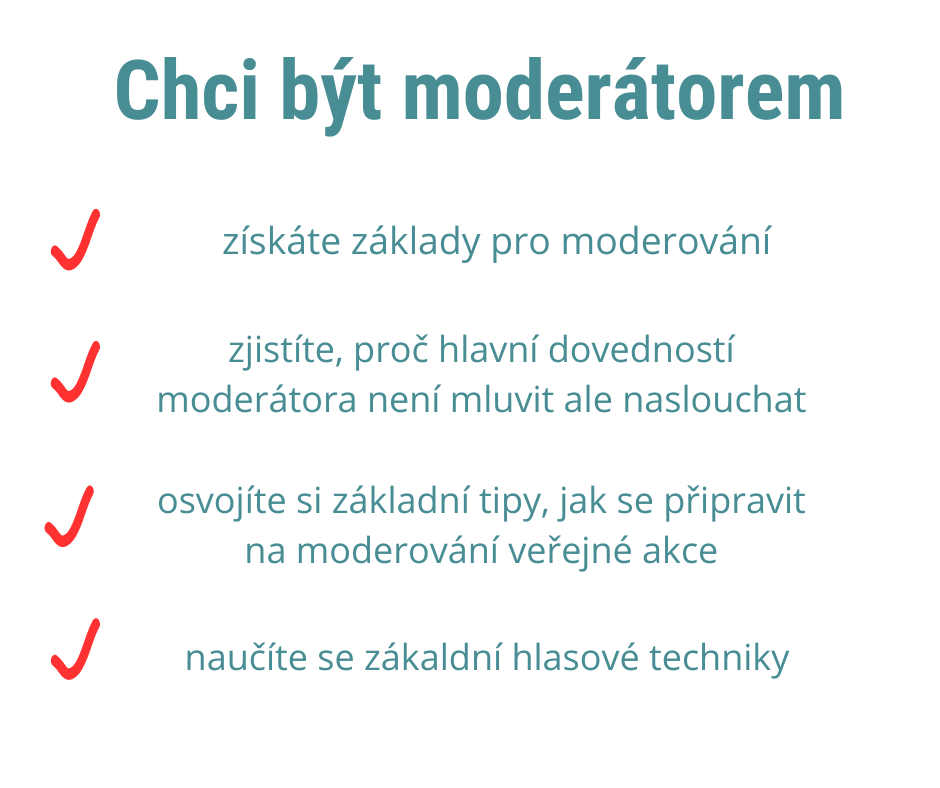 Chci být moderátorem

získáte základy pro moderování

zjistíte, proč hlavní dovedností moderátora není mluvit ale naslouchat

osvojíte si základní tipy, jak se připravit na moderování veřejné akce

naučíte se zákaldní hlasové techniky